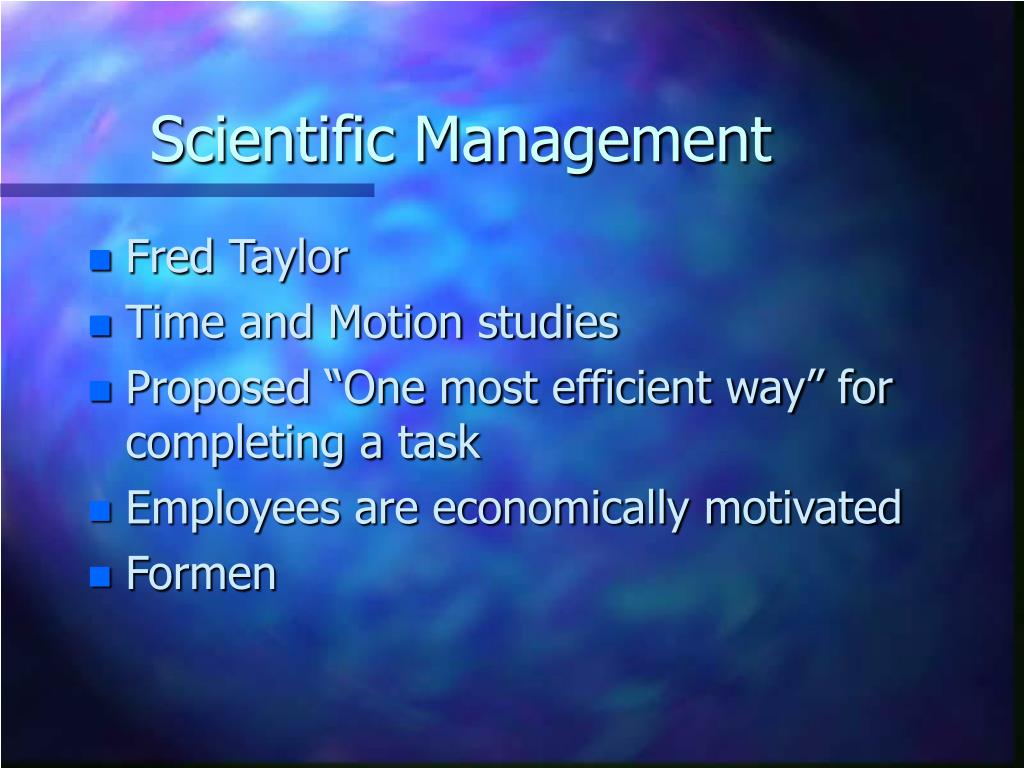 Scientific Management

- Fred Taylor
- Time and Motion studies
- Proposed “One most efficient way” for completing a task
- Employees are economically motivated
- Formen